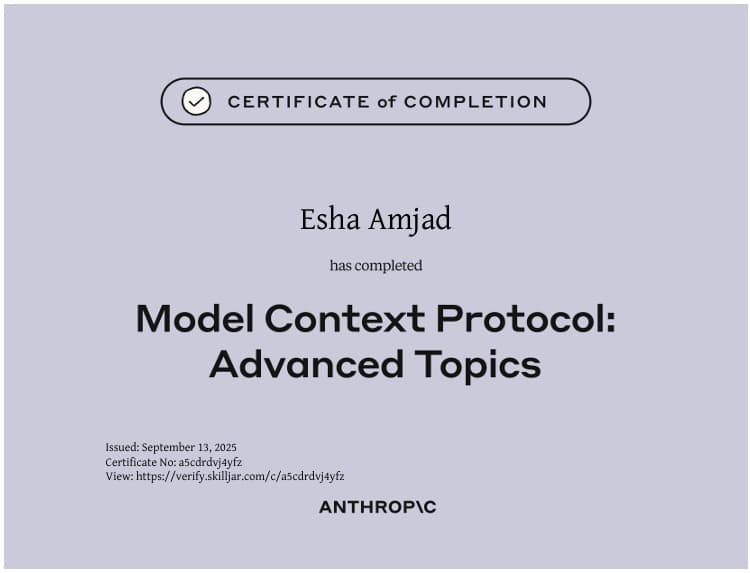 CERTIFICATE of COMPLETION

Esha Amjad

has completed

Model Context Protocol: Advanced Topics

Issued: September 13, 2025
Certificate No: a5cdrdvj4yfz
View: https://verify.skilljar.com/c/a5cdrdvj4yfz

ANTHROP\C